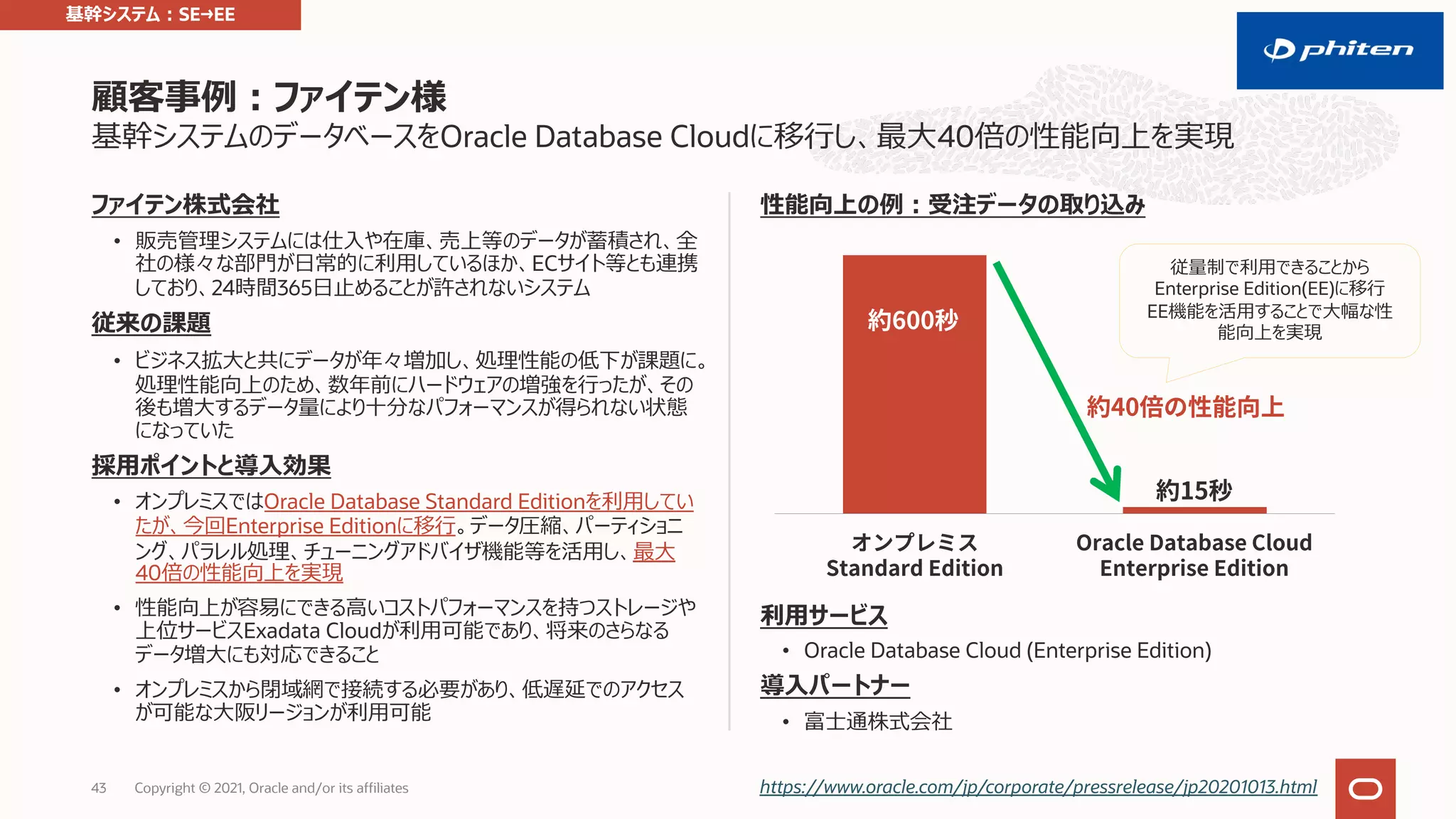 基幹システム：SE→EE

phiten

顧客事例：ファイテン様
基幹システムのデータベースをOracle Database Cloudに移行し、最大40倍の性能向上を実現

ファイテン株式会社
• 販売管理システムには仕入や在庫、売上等のデータが蓄積され、全社の様々な部門が日常的に利用しているほか、ECサイト等とも連携しており、24時間365日止めることが許されないシステム

従来の課題
• ビジネス拡大と共にデータが年々増加し、処理性能の低下が課題に。処理性能向上のため、数年前にハードウェアの増強を行ったが、その後も増大するデータ量により十分なパフォーマンスが得られない状態になっていた

採用ポイントと導入効果
• オンプレミスではOracle Database Standard Editionを利用していたが、今回Enterprise Editionに移行。データ圧縮、パーティショニング、パラレル処理、チューニングアドバイザ機能等を活用し、最大40倍の性能向上を実現
• 性能向上が容易にできる高いコストパフォーマンスを持つストレージや上位サービスExadata Cloudが利用可能であり、将来のさらなるデータ増大にも対応できること
• オンプレミスから閉域網で接続する必要があり、低遅延でのアクセスが可能な大阪リージョンが利用可能

性能向上の例：受注データの取り込み

従量制で利用できることからEnterprise Edition(EE)に移行
EE機能を活用することで大幅な性能向上を実現

約600秒
約40倍の性能向上
約15秒

オンプレミス
Standard Edition

Oracle Database Cloud
Enterprise Edition

利用サービス
• Oracle Database Cloud (Enterprise Edition)

導入パートナー
• 富士通株式会社

43 Copyright © 2021, Oracle and/or its affiliates

https://www.oracle.com/jp/corporate/pressrelease/jp20201013.html